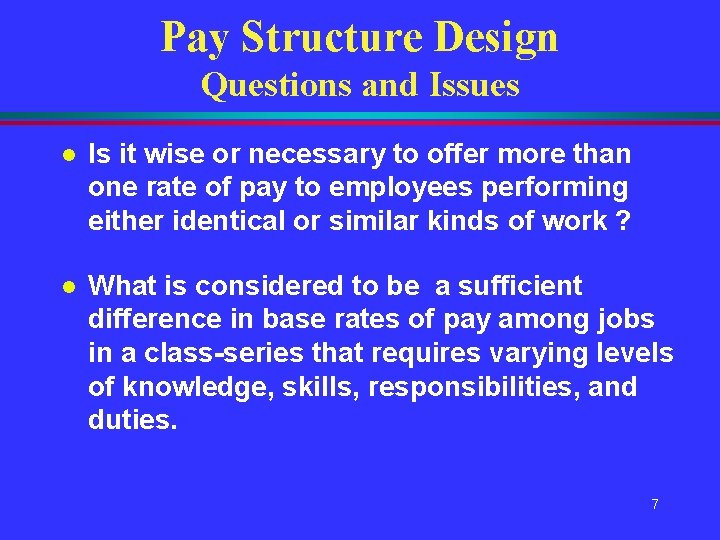 Pay Structure Design
Questions and Issues

- Is it wise or necessary to offer more than one rate of pay to employees performing either identical or similar kinds of work ?

- What is considered to be a sufficient difference in base rates of pay among jobs in a class-series that requires varying levels of knowledge, skills, responsibilities, and duties.

7